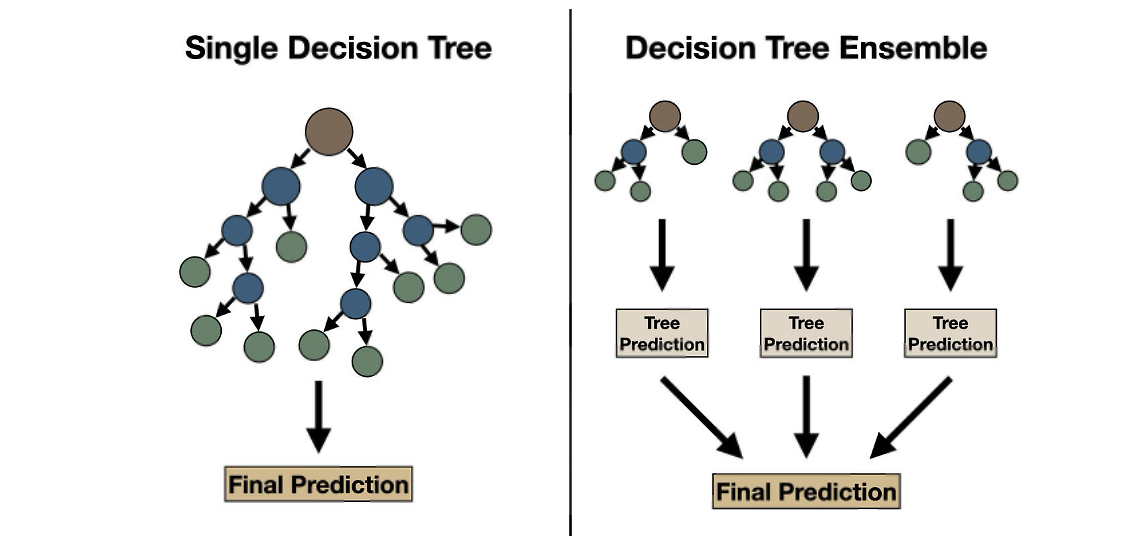 Single Decision Tree

Final Prediction

Decision Tree Ensemble

Tree Prediction

Tree Prediction

Tree Prediction

Final Prediction